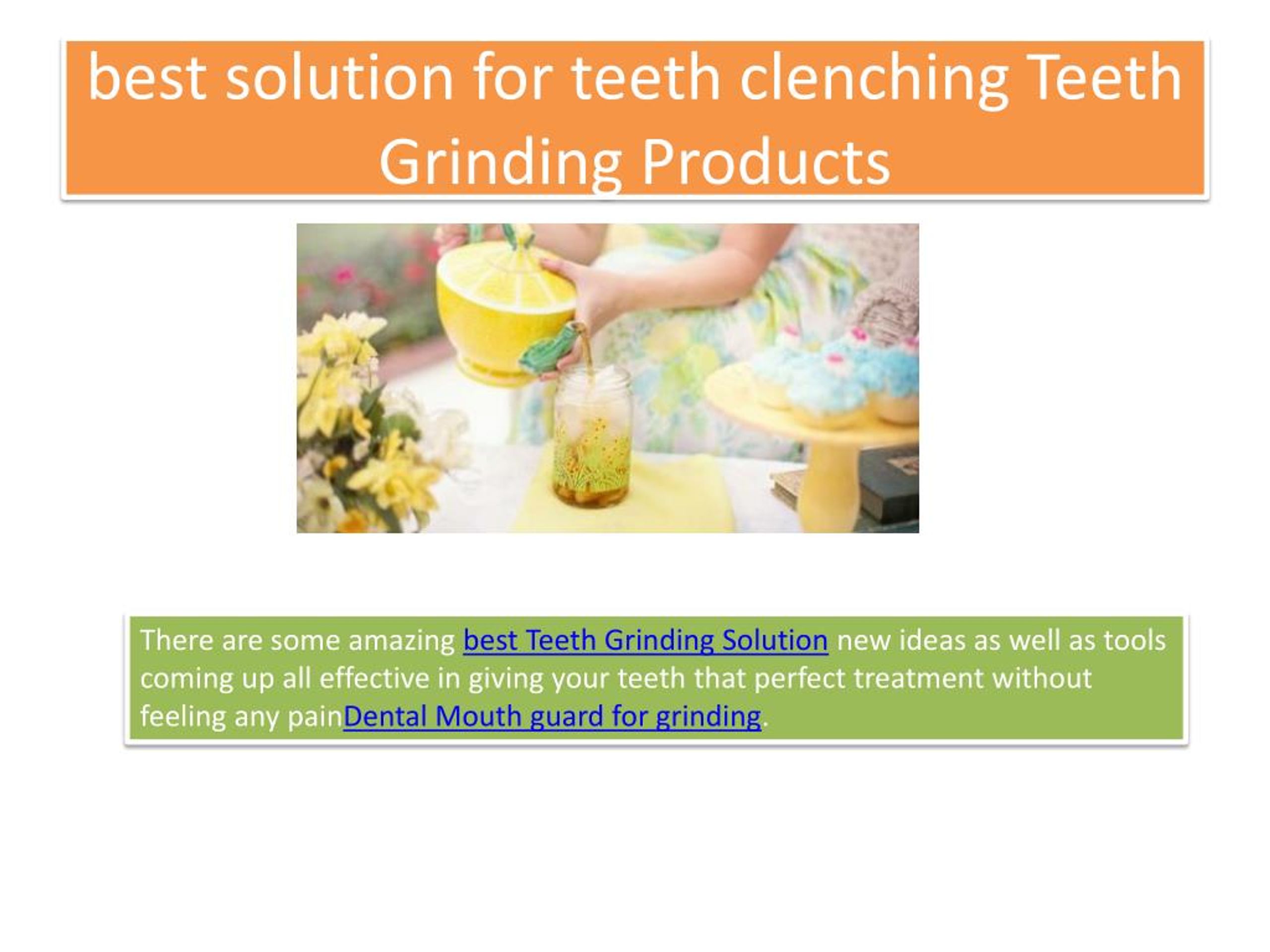 best solution for teeth clenching Teeth Grinding Products

There are some amazing best Teeth Grinding Solution new ideas as well as tools coming up all effective in giving your teeth that perfect treatment without feeling any painDental Mouth guard for grinding.